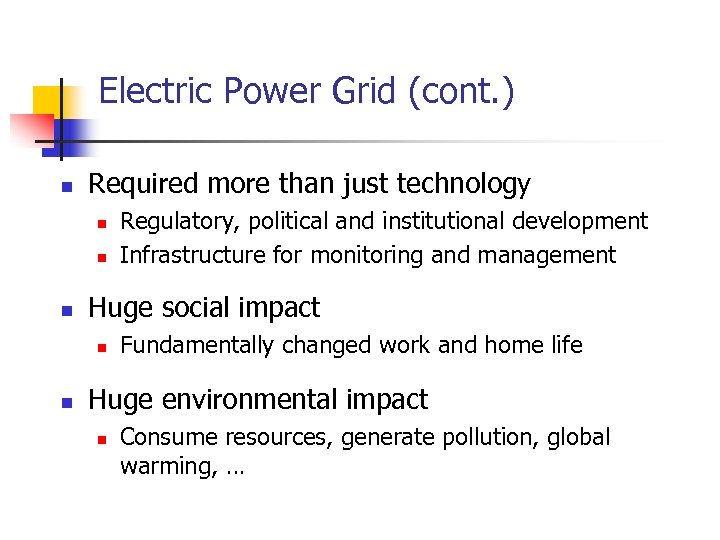 Electric Power Grid (cont.)

- Required more than just technology
  - Regulatory, political and institutional development
  - Infrastructure for monitoring and management

- Huge social impact
  - Fundamentally changed work and home life

- Huge environmental impact
  - Consume resources, generate pollution, global warming, …